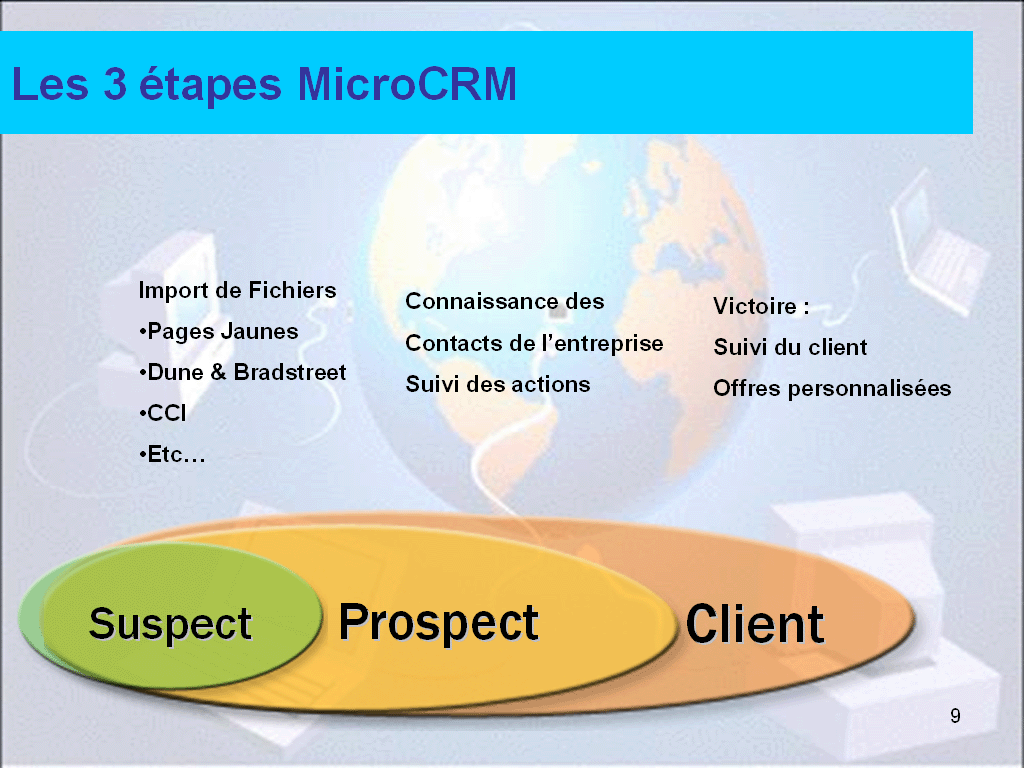 Les 3 étapes MicroCRM

Import de Fichiers
•Pages Jaunes
•Dune & Bradstreet
•CCI
•Etc…

Connaissance des
Contacts de l'entreprise
Suivi des actions

Victoire :
Suivi du client
Offres personnalisées

Suspect
Prospect
Client

9